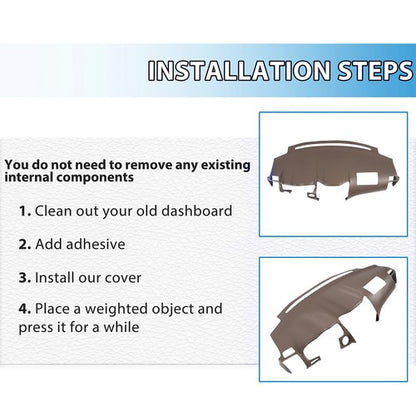 INSTALLATION STEPS

You do not need to remove any existing internal components

1. Clean out your old dashboard

2. Add adhesive

3. Install our cover

4. Place a weighted object and press it for a while